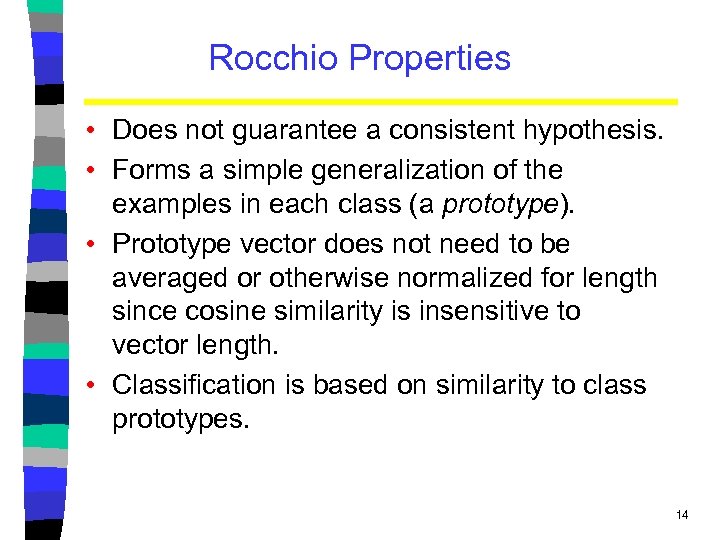 Rocchio Properties

• Does not guarantee a consistent hypothesis.
• Forms a simple generalization of the examples in each class (a prototype).
• Prototype vector does not need to be averaged or otherwise normalized for length since cosine similarity is insensitive to vector length.
• Classification is based on similarity to class prototypes.

14